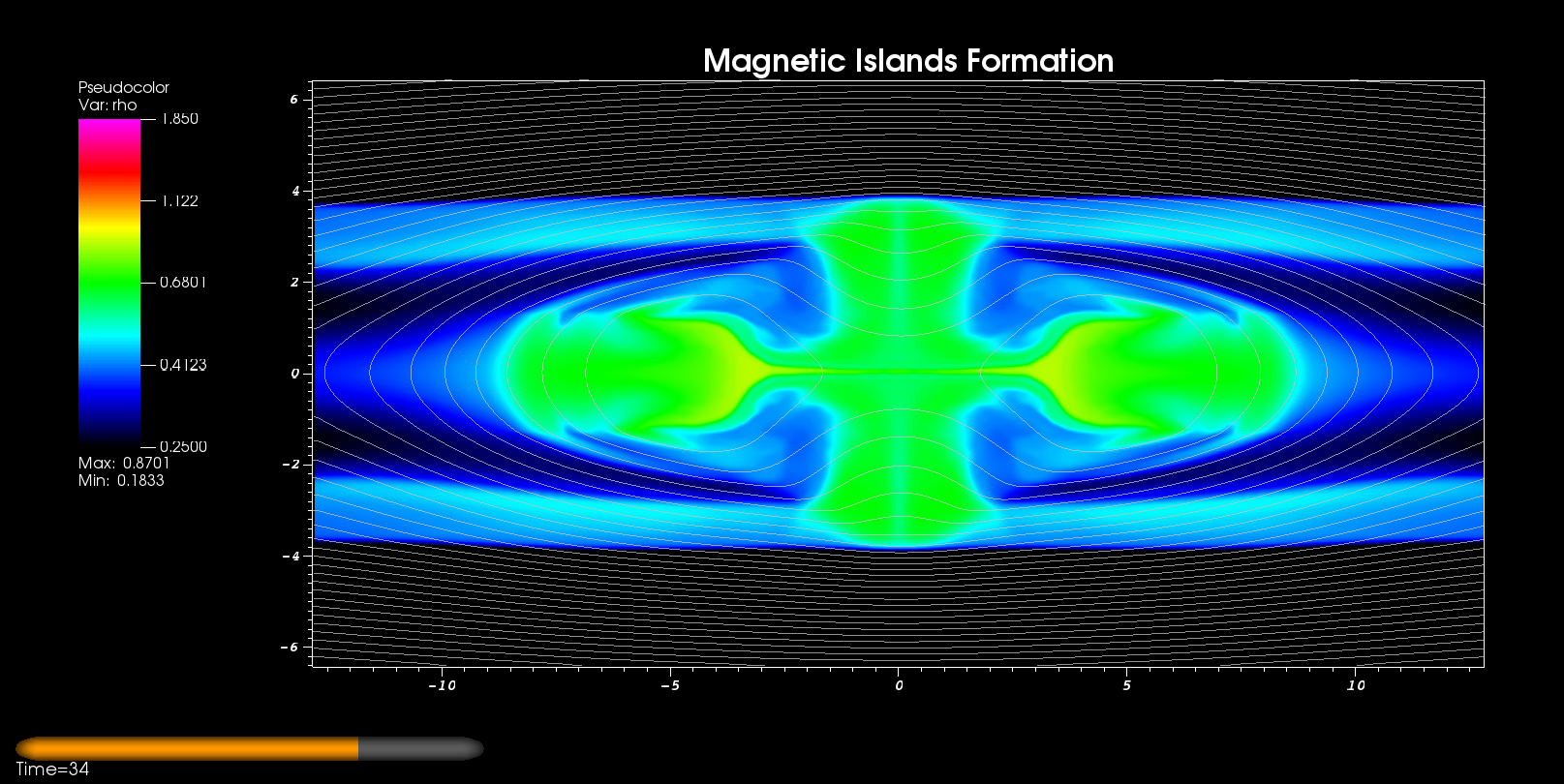 Magnetic Islands Formation

Pseudocolor
Var: rho
1.850
1.122
0.6801
0.4123
0.2500
Max: 0.8701
Min: 0.1833

6
4
2
0
−2
−4
−6

−10
−5
0
5
10

Time=34